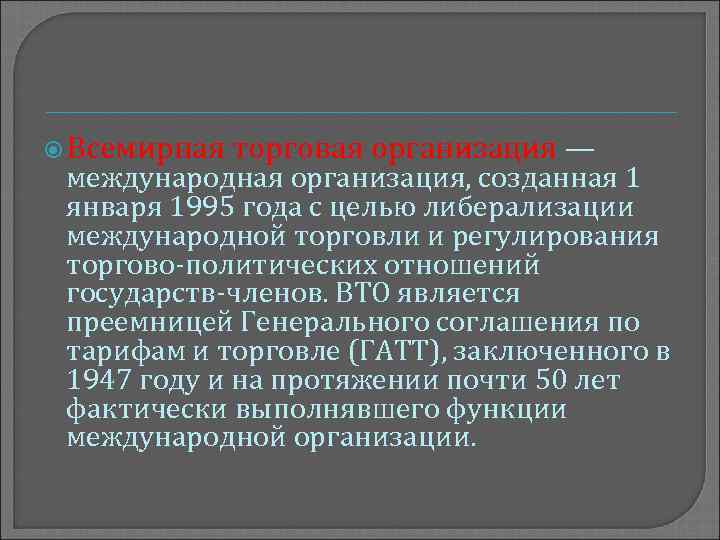 Всемирная торговая организация — международная организация, созданная 1 января 1995 года с целью либерализации международной торговли и регулирования торгово-политических отношений государств-членов. ВТО является преемницей Генерального соглашения по тарифам и торговле (ГАТТ), заключенного в 1947 году и на протяжении почти 50 лет фактически выполнявшего функции международной организации.